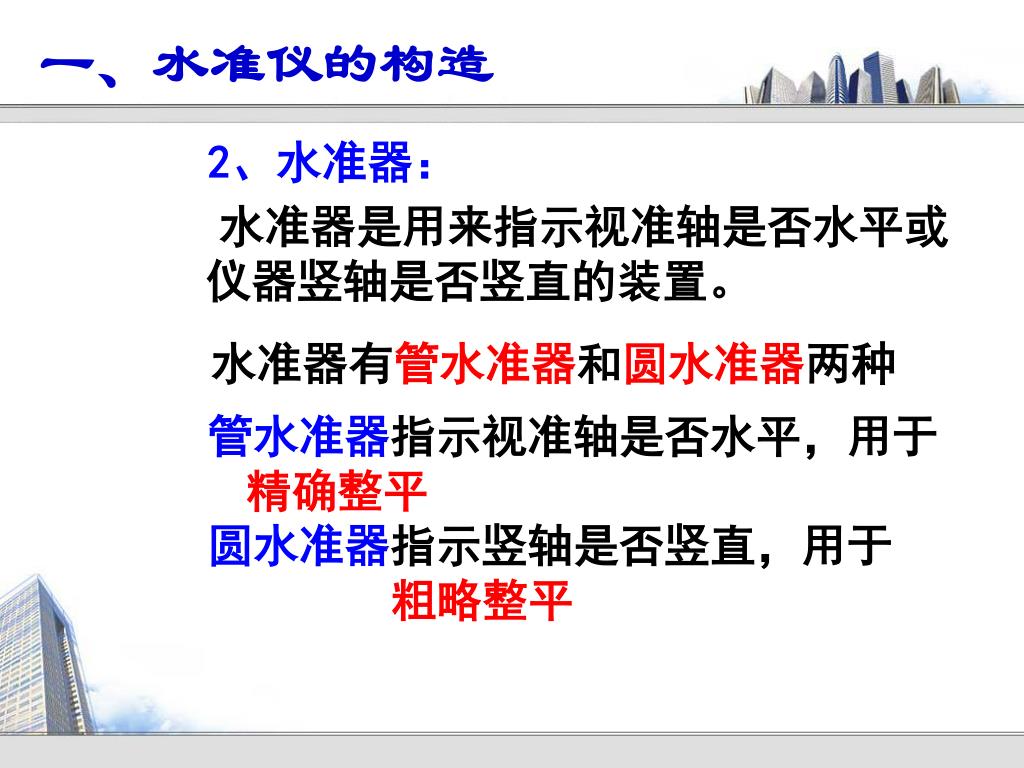 一、水准仪的构造

2、水准器：

水准器是用来指示视准轴是否水平或仪器竖轴是否竖直的装置。

水准器有管水准器和圆水准器两种

管水准器指示视准轴是否水平，用于精确整平

圆水准器指示竖轴是否竖直，用于粗略整平